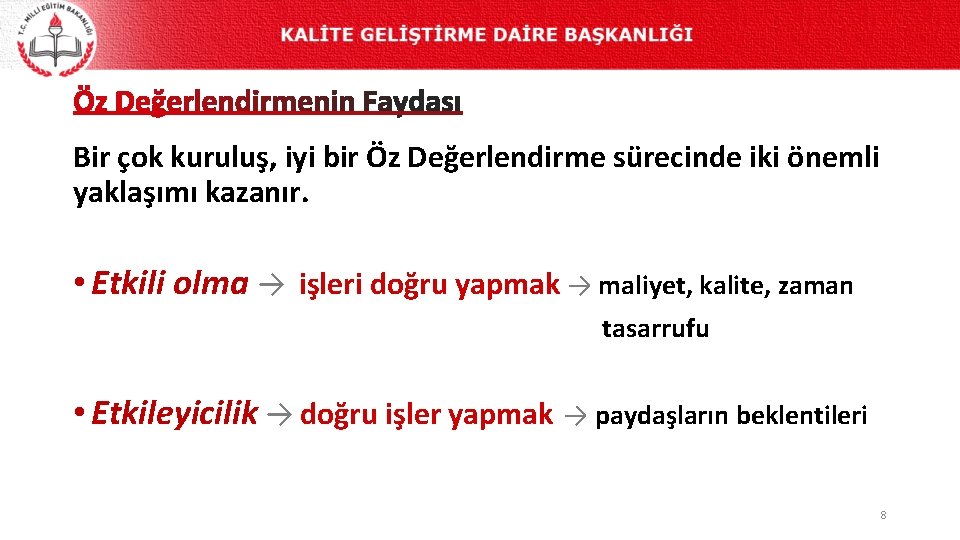 T.C. MİLLİ EĞİTİM BAKANLIĞI

KALİTE GELİŞTİRME DAİRE BAŞKANLIĞI

Öz Değerlendirmenin Faydası

Bir çok kuruluş, iyi bir Öz Değerlendirme sürecinde iki önemli yaklaşımı kazanır.

• Etkili olma → işleri doğru yapmak → maliyet, kalite, zaman tasarrufu

• Etkileyicilik → doğru işler yapmak → paydaşların beklentileri

8